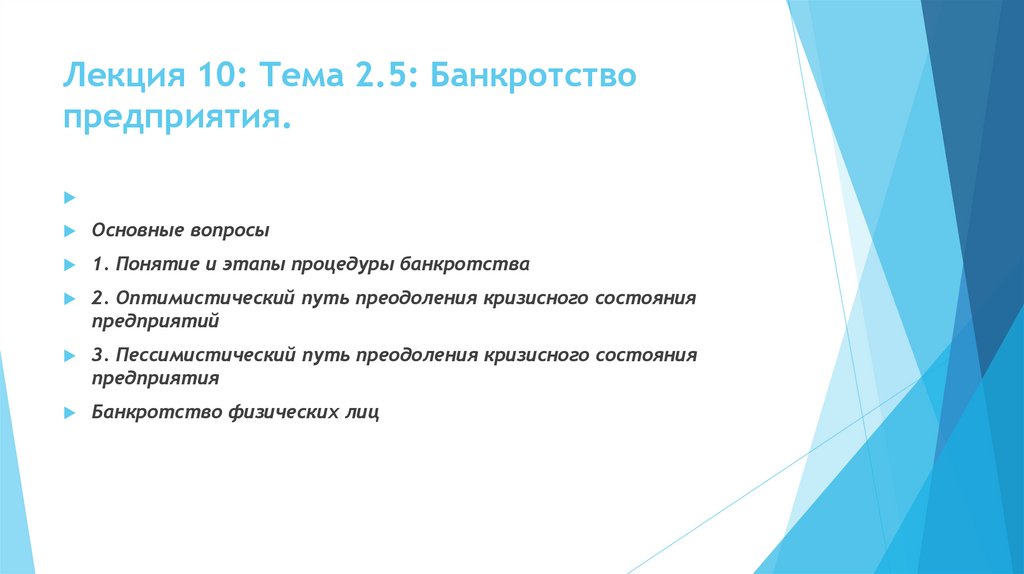 Лекция 10: Тема 2.5: Банкротство предприятия.

Основные вопросы

1. Понятие и этапы процедуры банкротства

2. Оптимистический путь преодоления кризисного состояния предприятий

3. Пессимистический путь преодоления кризисного состояния предприятия

Банкротство физических лиц